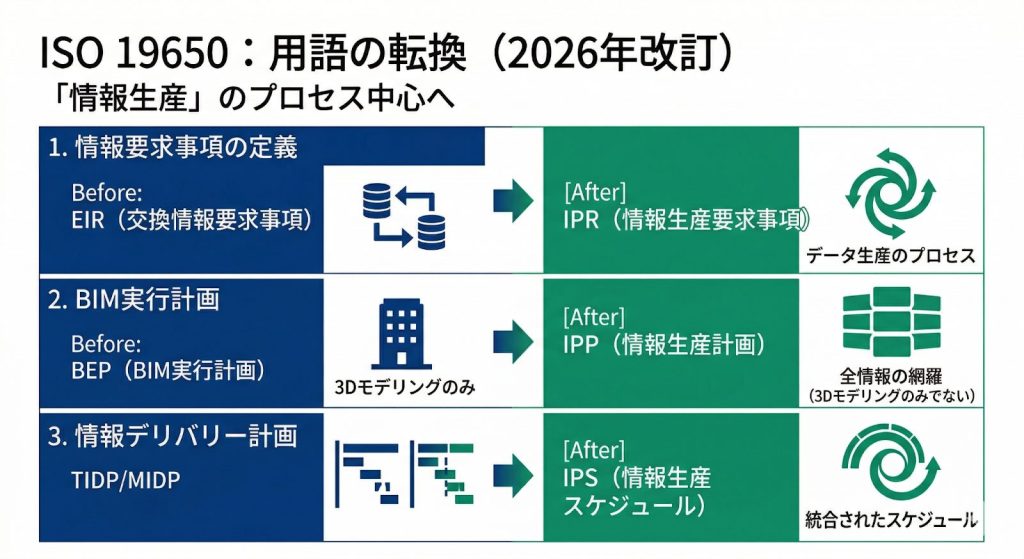 ISO 19650：用語の転換（2026年改訂）
「情報生産」のプロセス中心へ

1. 情報要求事項の定義

Before:
EIR（交換情報要求事項）

[After]
IPR（情報生産要求事項）

データ生産のプロセス

2. BIM実行計画

Before:
BEP（BIM実行計画）

3Dモデリングのみ

[After]
IPP（情報生産計画）

全情報の網羅
（3Dモデリングのみでない）

3. 情報デリバリー計画

TIDP/MIDP

[After]
IPS（情報生産スケジュール）

統合されたスケジュール